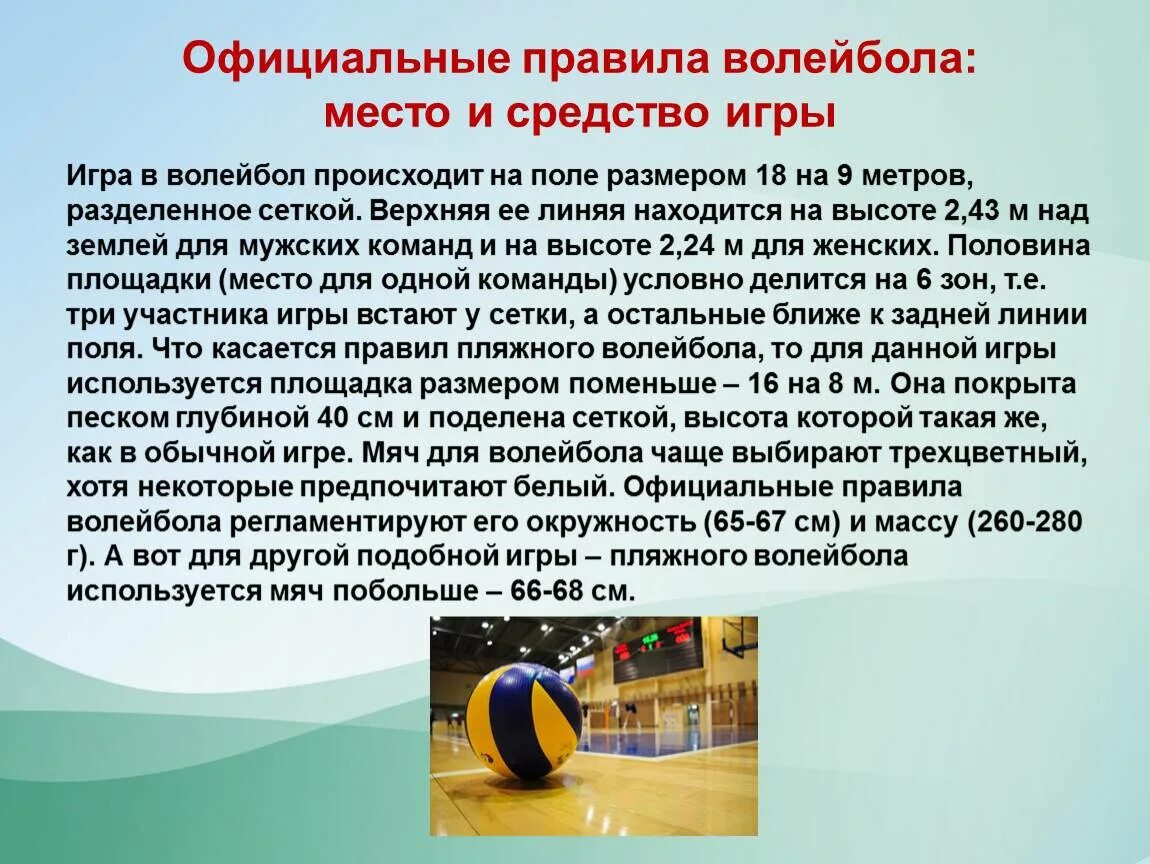 Официальные правила волейбола: место и средство игры

Игра в волейбол происходит на поле размером 18 на 9 метров, разделенное сеткой. Верхняя ее линяя находится на высоте 2,43 м над землей для мужских команд и на высоте 2,24 м для женских. Половина площадки (место для одной команды) условно делится на 6 зон, т.е. три участника игры встают у сетки, а остальные ближе к задней линии поля. Что касается правил пляжного волейбола, то для данной игры используется площадка размером поменьше – 16 на 8 м. Она покрыта песком глубиной 40 см и поделена сеткой, высота которой такая же, как в обычной игре. Мяч для волейбола чаще выбирают трехцветный, хотя некоторые предпочитают белый. Официальные правила волейбола регламентируют его окружность (65-67 см) и массу (260-280 г). А вот для другой подобной игры – пляжного волейбола используется мяч побольше – 66-68 см.